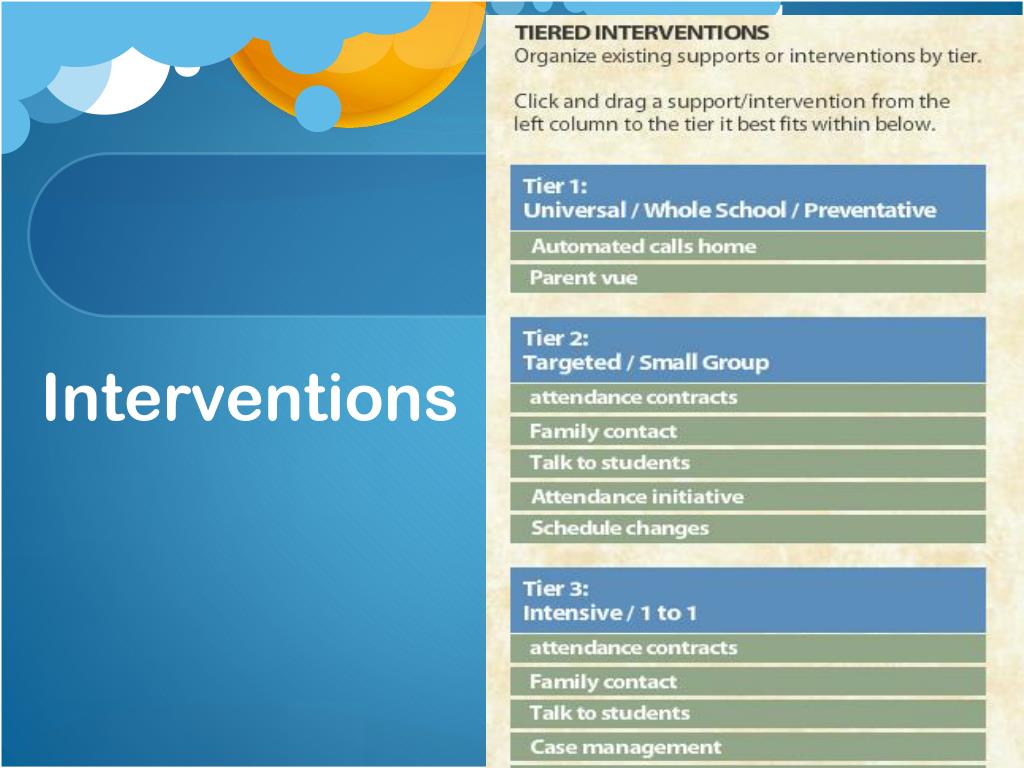 Interventions

TIERED INTERVENTIONS
Organize existing supports or interventions by tier.

Click and drag a support/intervention from the left column to the tier it best fits within below.

Tier 1:
Universal / Whole School / Preventative

Automated calls home

Parent vue

Tier 2:
Targeted / Small Group

attendance contracts

Family contact

Talk to students

Attendance initiative

Schedule changes

Tier 3:
Intensive / 1 to 1

attendance contracts

Family contact

Talk to students

Case management